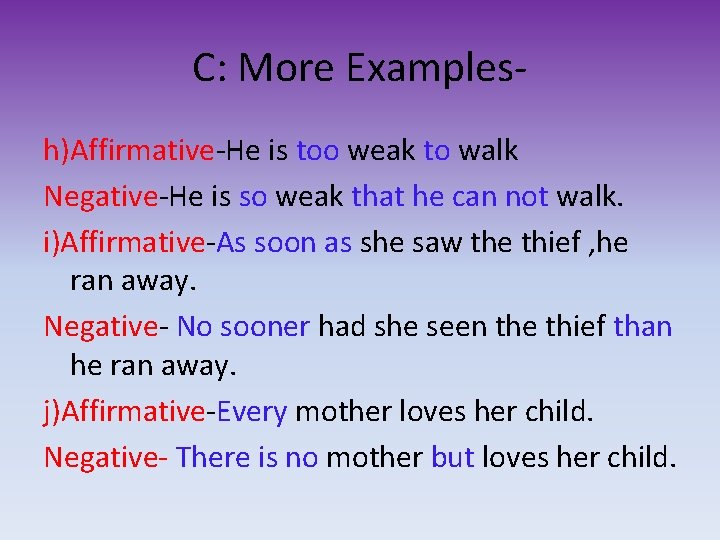 C: More Examples-

h)Affirmative-He is too weak to walk

Negative-He is so weak that he can not walk.

i)Affirmative-As soon as she saw the thief ,he ran away.

Negative- No sooner had she seen the thief than he ran away.

j)Affirmative-Every mother loves her child.

Negative- There is no mother but loves her child.